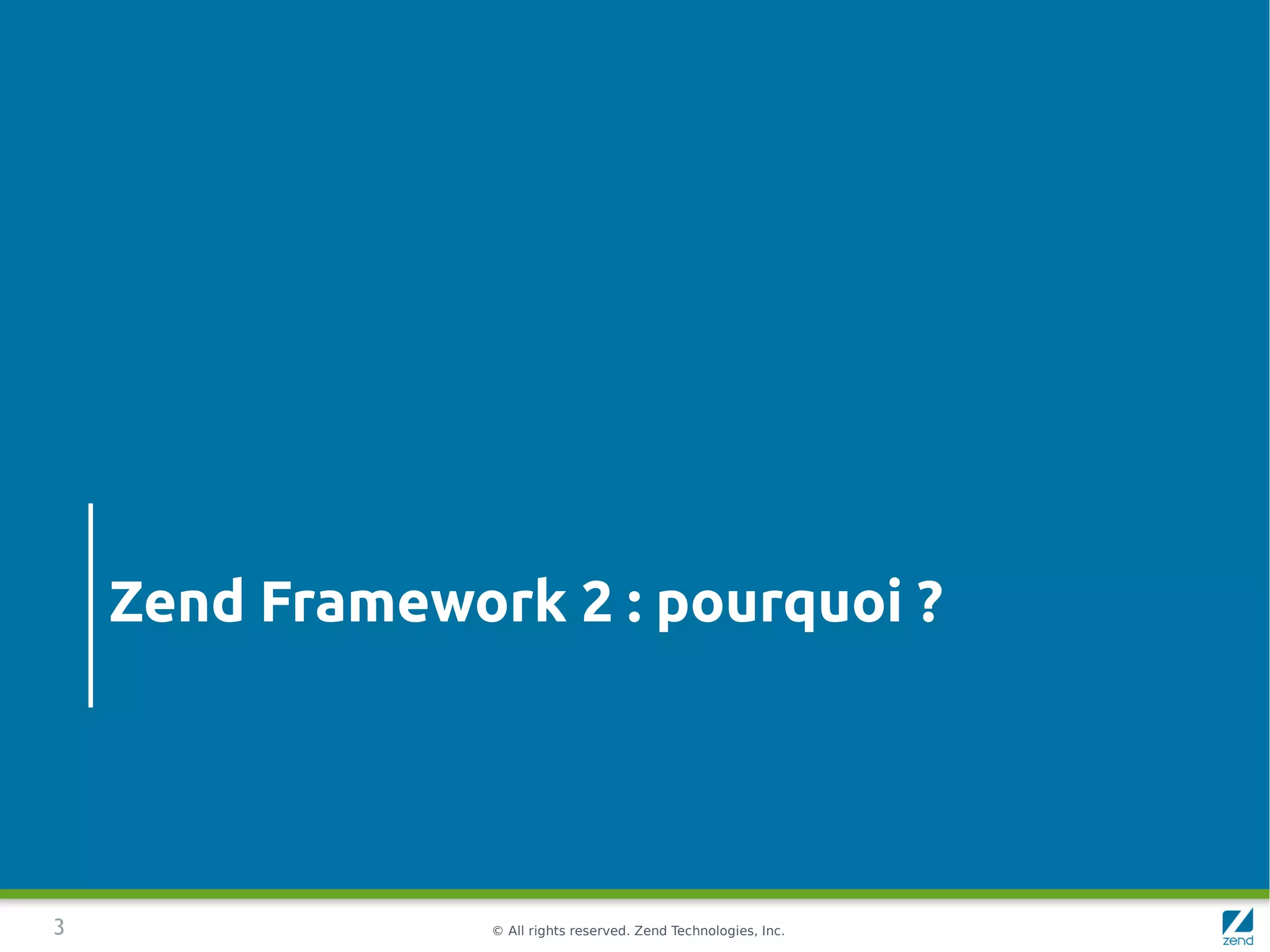 Zend Framework 2 : pourquoi ?

3

© All rights reserved. Zend Technologies, Inc.

zend